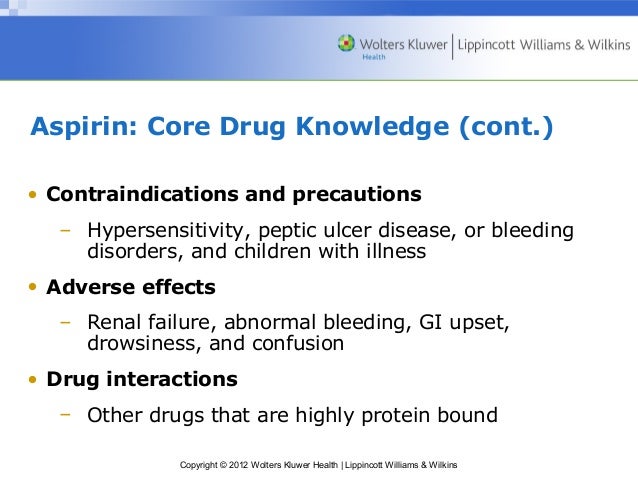 Wolters Kluwer Health | Lippincott Williams & Wilkins

Aspirin: Core Drug Knowledge (cont.)

• Contraindications and precautions
 – Hypersensitivity, peptic ulcer disease, or bleeding disorders, and children with illness
• Adverse effects
 – Renal failure, abnormal bleeding, GI upset, drowsiness, and confusion
• Drug interactions
 – Other drugs that are highly protein bound

Copyright © 2012 Wolters Kluwer Health | Lippincott Williams & Wilkins